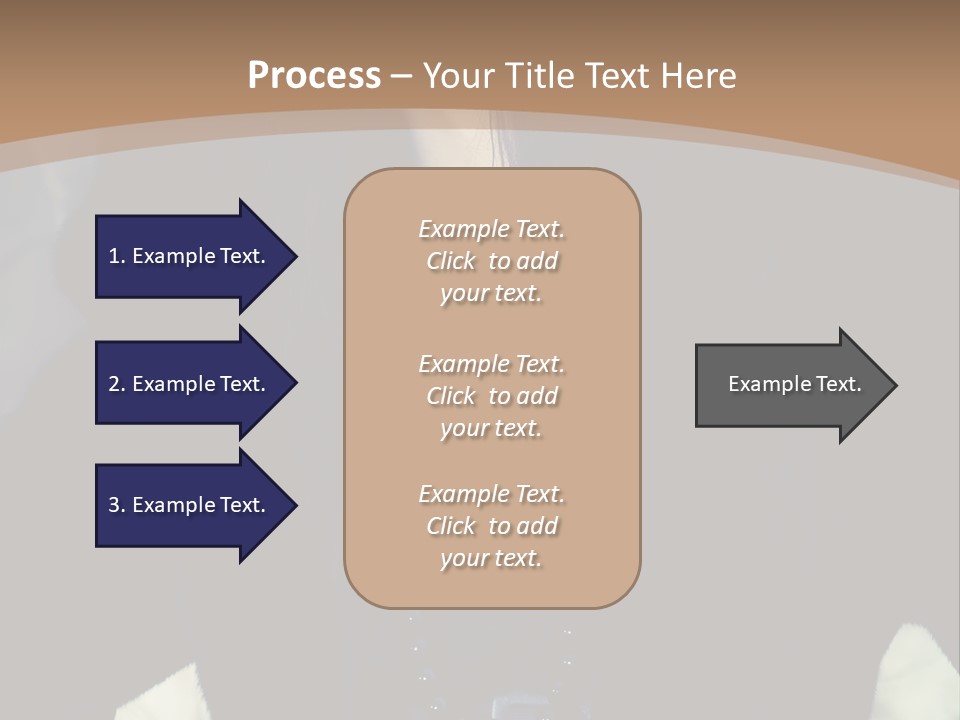 Process – Your Title Text Here

1. Example Text.

2. Example Text.

3. Example Text.

Example Text. Click to add your text.

Example Text. Click to add your text.

Example Text. Click to add your text.

Example Text.